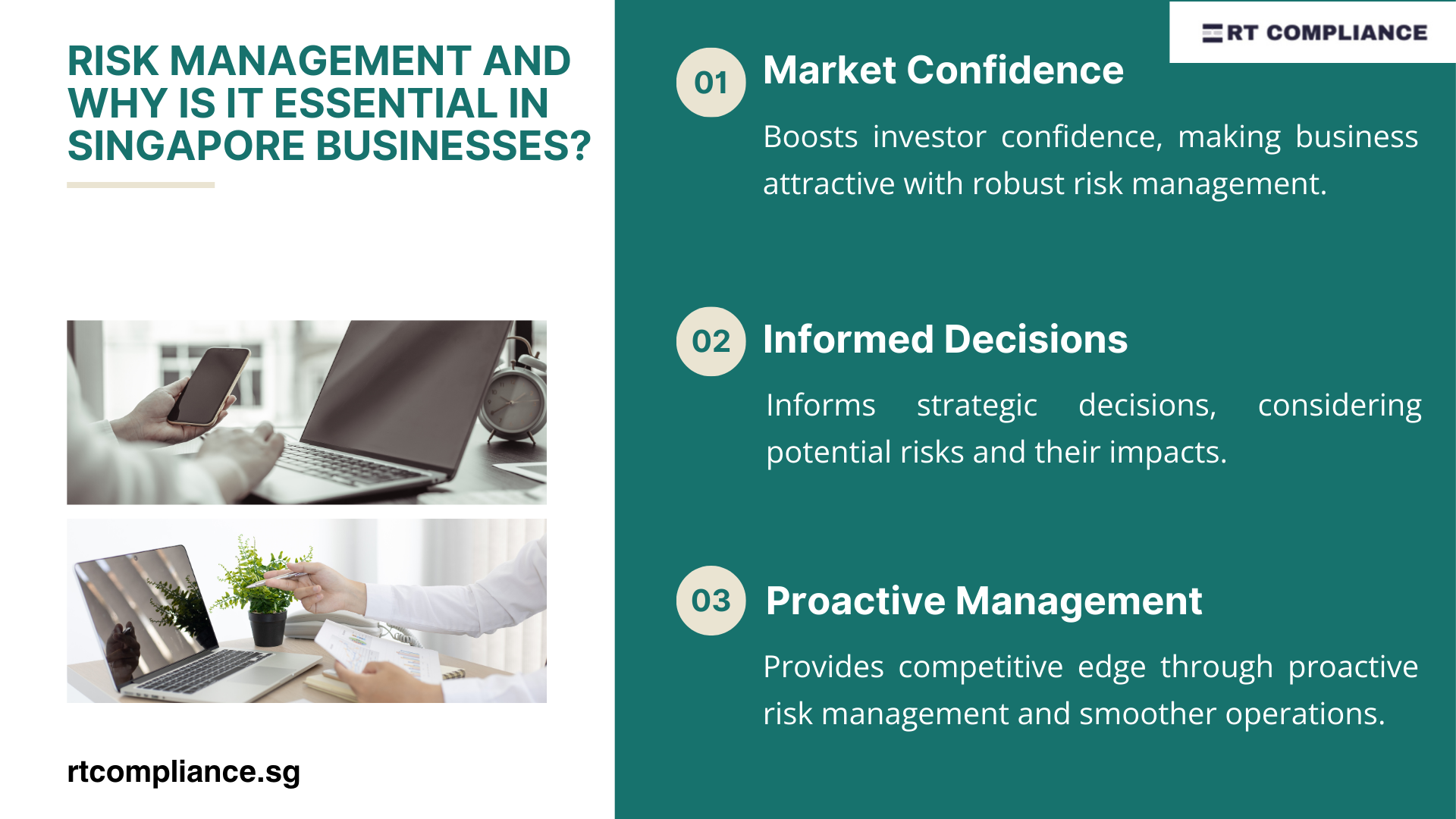 RISK MANAGEMENT AND WHY IS IT ESSENTIAL IN SINGAPORE BUSINESSES?

rtcompliance.sg

RT COMPLIANCE

01 Market Confidence

Boosts investor confidence, making business attractive with robust risk management.

02 Informed Decisions

Informs strategic decisions, considering potential risks and their impacts.

03 Proactive Management

Provides competitive edge through proactive risk management and smoother operations.